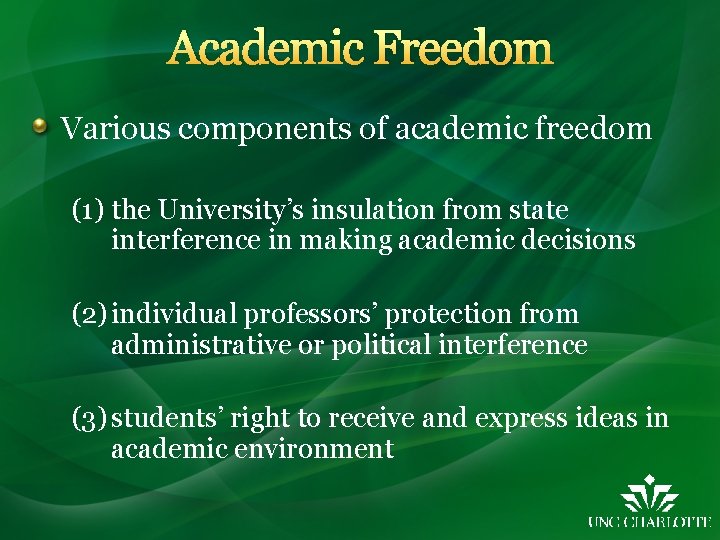 Academic Freedom

Various components of academic freedom

(1) the University's insulation from state interference in making academic decisions

(2) individual professors' protection from administrative or political interference

(3) students' right to receive and express ideas in academic environment

UNC CHARLOTTE